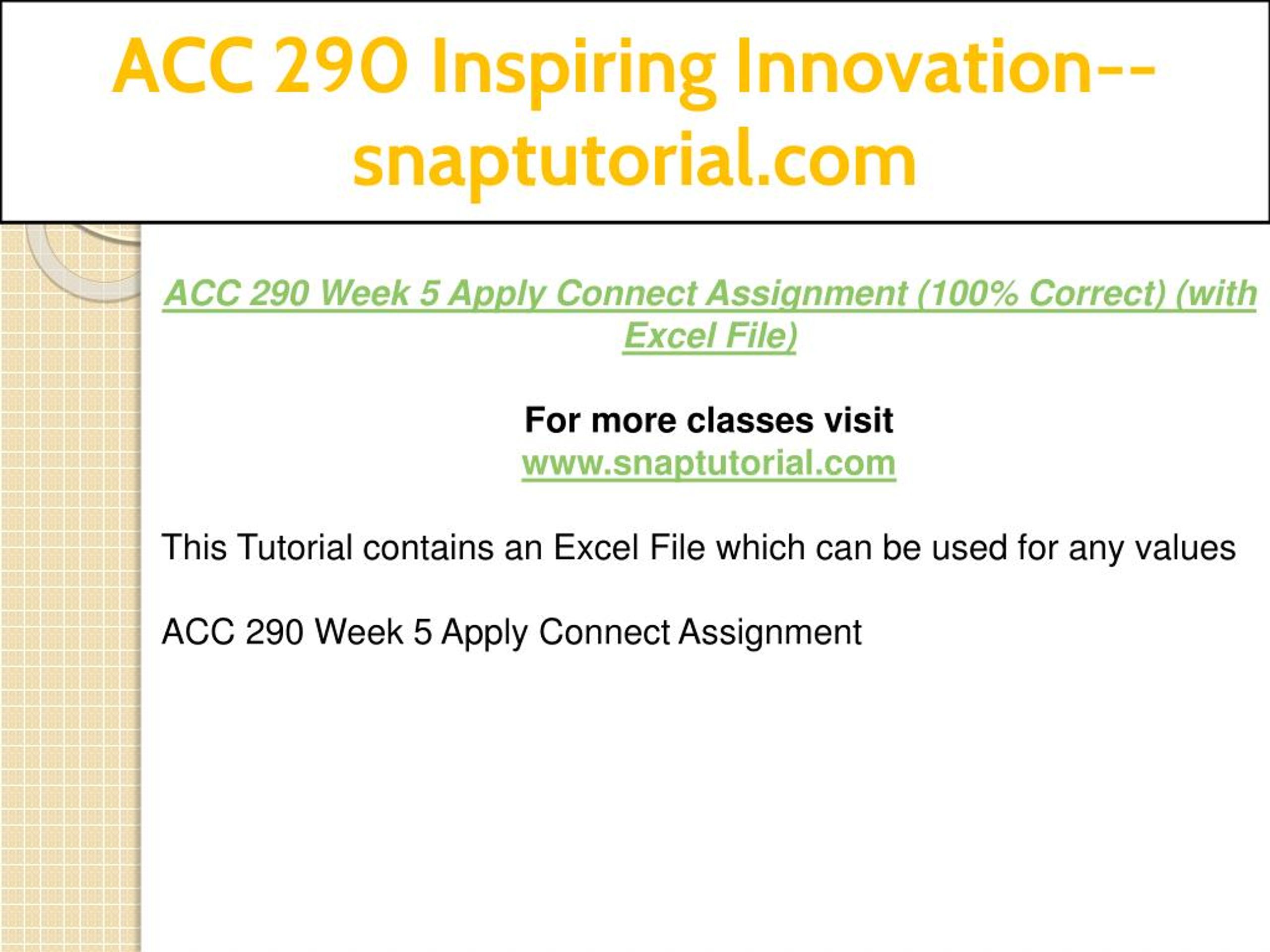 ACC 290 Inspiring Innovation--snaptutorial.com

ACC 290 Week 5 Apply Connect Assignment (100% Correct) (with Excel File)

For more classes visit
www.snaptutorial.com

This Tutorial contains an Excel File which can be used for any values

ACC 290 Week 5 Apply Connect Assignment